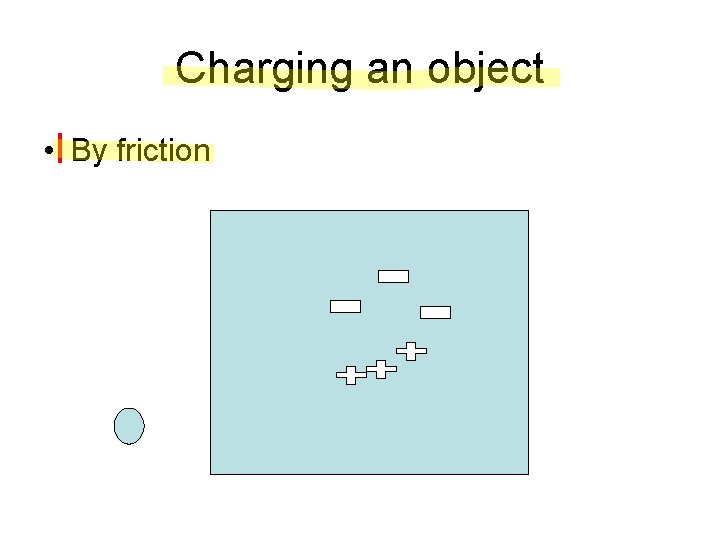 Charging an object

• By friction